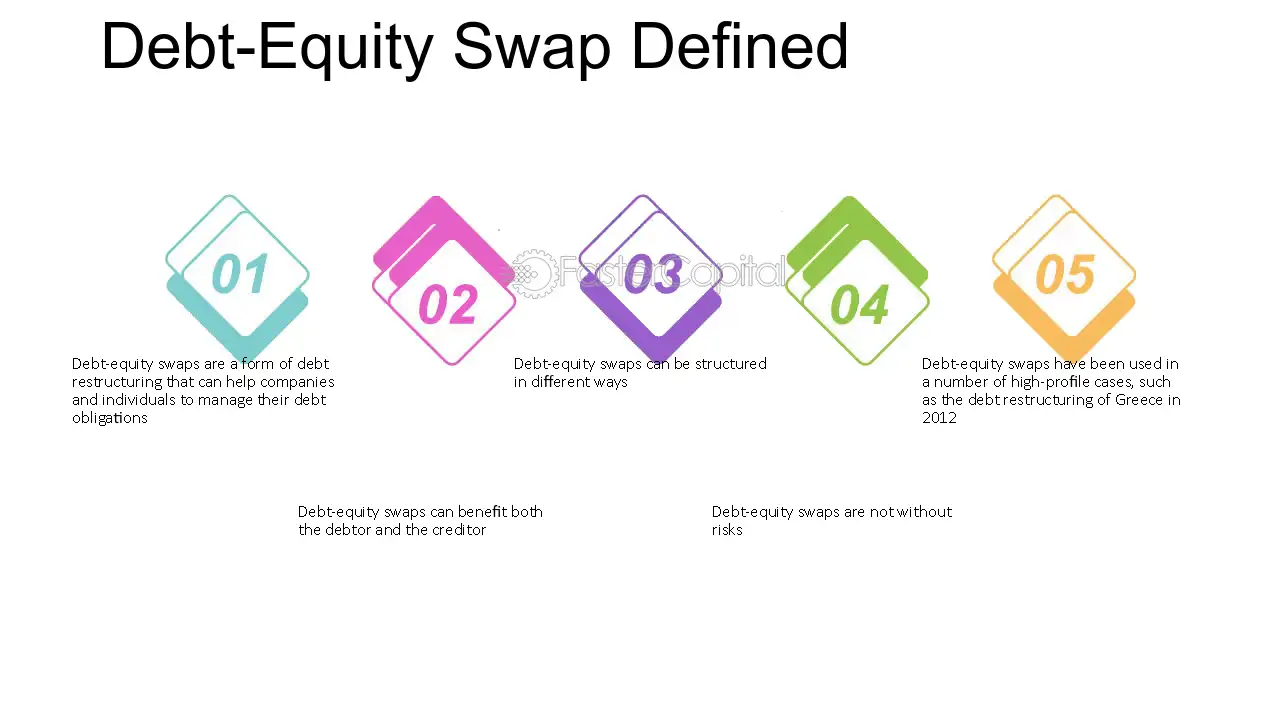 Debt-Equity Swap Defined

01

Debt-equity swaps are a form of debt restructuring that can help companies and individuals to manage their debt obligations

02

Debt-equity swaps can benefit both the debtor and the creditor

03

Debt-equity swaps can be structured in different ways

04

Debt-equity swaps are not without risks

05

Debt-equity swaps have been used in a number of high-profile cases, such as the debt restructuring of Greece in 2012

FasterCapital